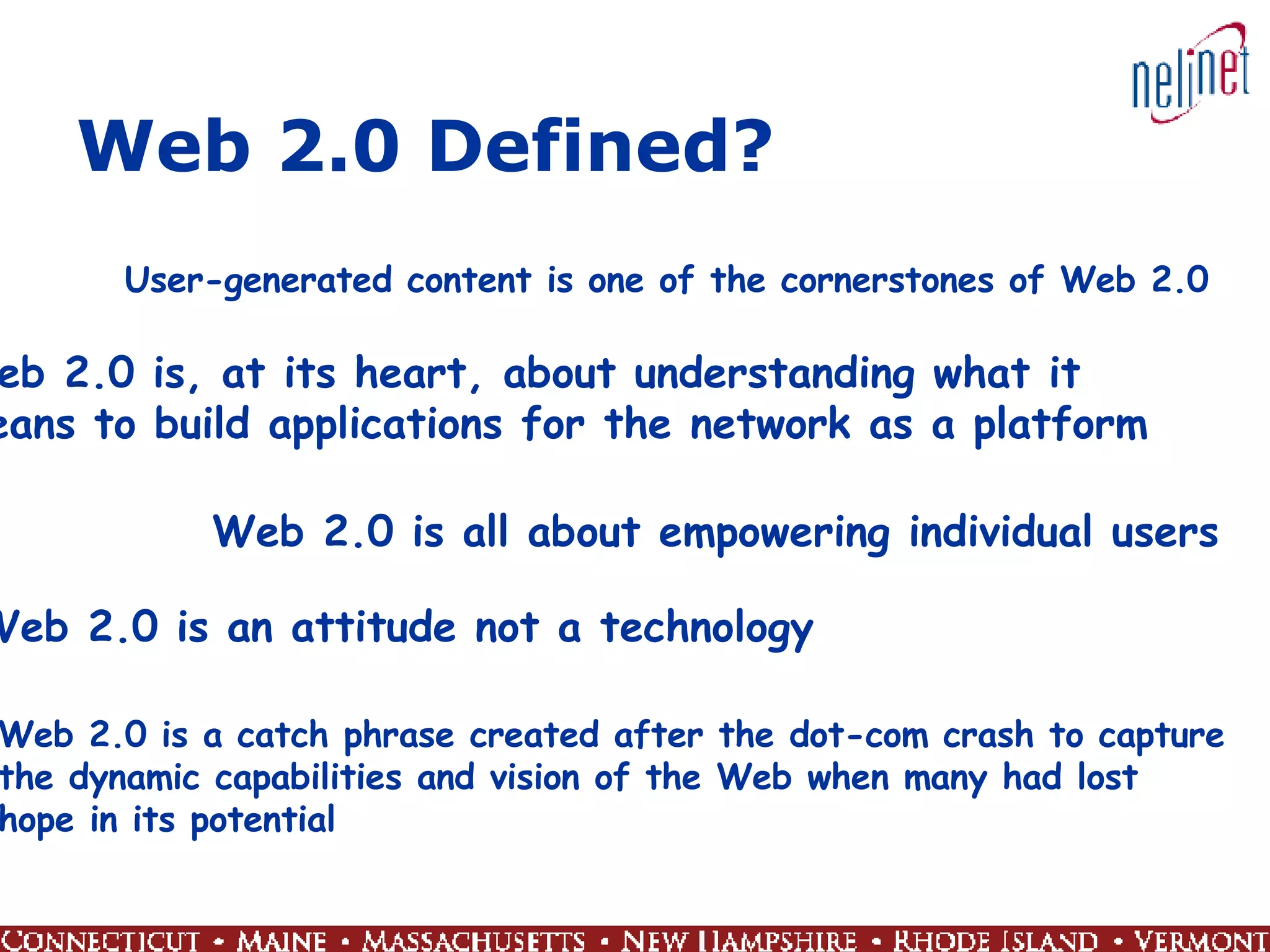 nelinet

Web 2.0 Defined?

User-generated content is one of the cornerstones of Web 2.0

eb 2.0 is, at its heart, about understanding what it eans to build applications for the network as a platform

Web 2.0 is all about empowering individual users

Veb 2.0 is an attitude not a technology

Web 2.0 is a catch phrase created after the dot-com crash to capture the dynamic capabilities and vision of the Web when many had lost hope in its potential

CONNECTICUT • MAINE • MASSACHUSETTS • NEW HAMPSHIRE • RHODE ISLAND • VERMONT